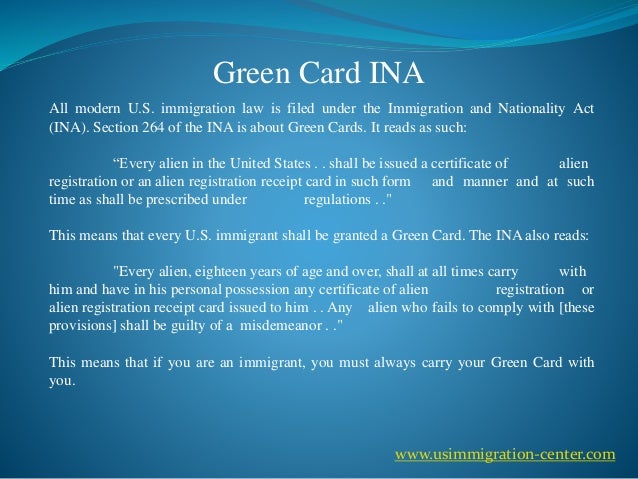 Green Card INA

All modern U.S. immigration law is filed under the Immigration and Nationality Act (INA). Section 264 of the INA is about Green Cards. It reads as such:

“Every alien in the United States . . shall be issued a certificate of alien registration or an alien registration receipt card in such form and manner and at such time as shall be prescribed under regulations . ."

This means that every U.S. immigrant shall be granted a Green Card. The INA also reads:

"Every alien, eighteen years of age and over, shall at all times carry with him and have in his personal possession any certificate of alien registration or alien registration receipt card issued to him . . Any alien who fails to comply with [these provisions] shall be guilty of a misdemeanor . ."

This means that if you are an immigrant, you must always carry your Green Card with you.

www.usimmigration-center.com